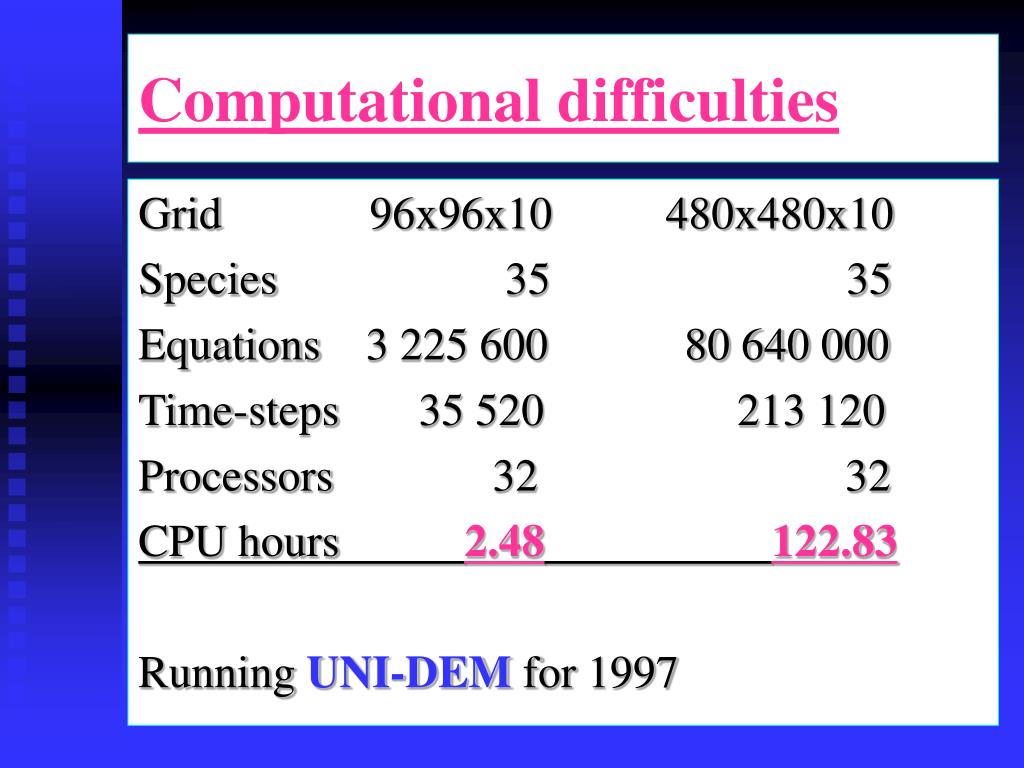 Computational difficulties

| | | |
|---|---|---|
| Grid | 96x96x10 | 480x480x10 |
| Species | 35 | 35 |
| Equations | 3 225 600 | 80 640 000 |
| Time-steps | 35 520 | 213 120 |
| Processors | 32 | 32 |
| CPU hours | 2.48 | 122.83 |

Running UNI-DEM for 1997